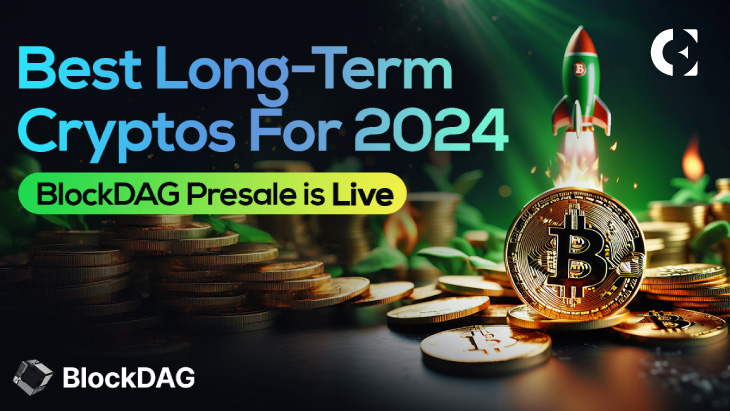 Best Long-Term Cryptos For 2024

BlockDAG Presale is Live

BlockDAG